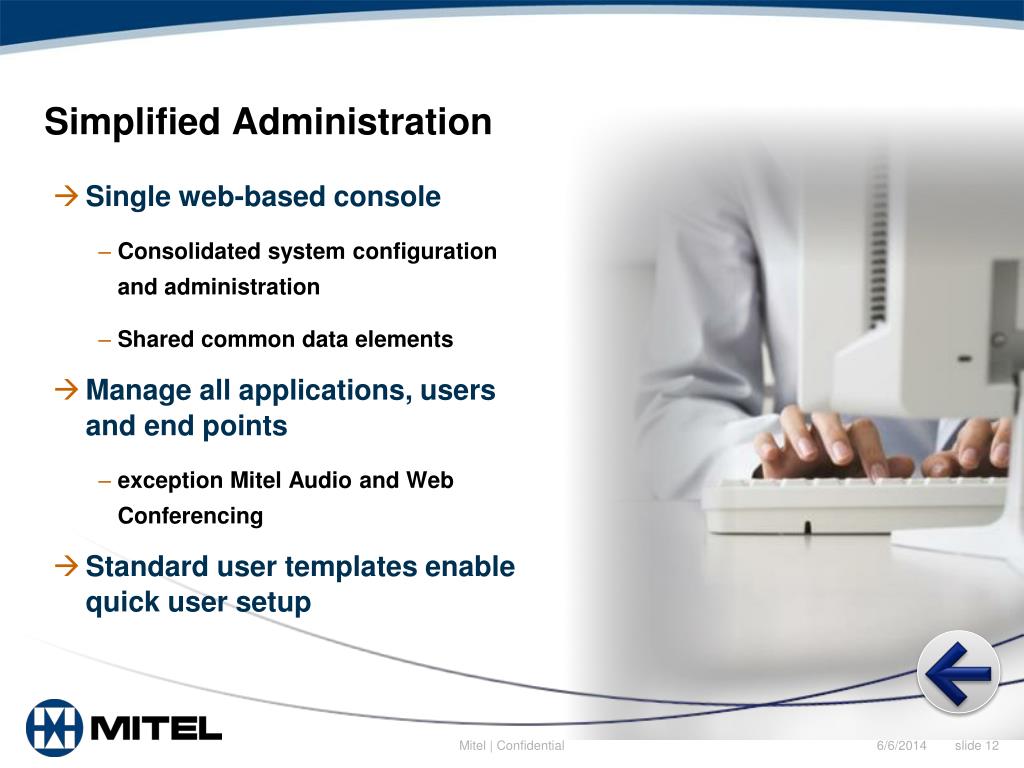 Simplified Administration

→ Single web-based console

– Consolidated system configuration and administration

– Shared common data elements

→ Manage all applications, users and end points

– exception Mitel Audio and Web Conferencing

→ Standard user templates enable quick user setup

MITEL

Mitel | Confidential

6/6/2014

slide 12